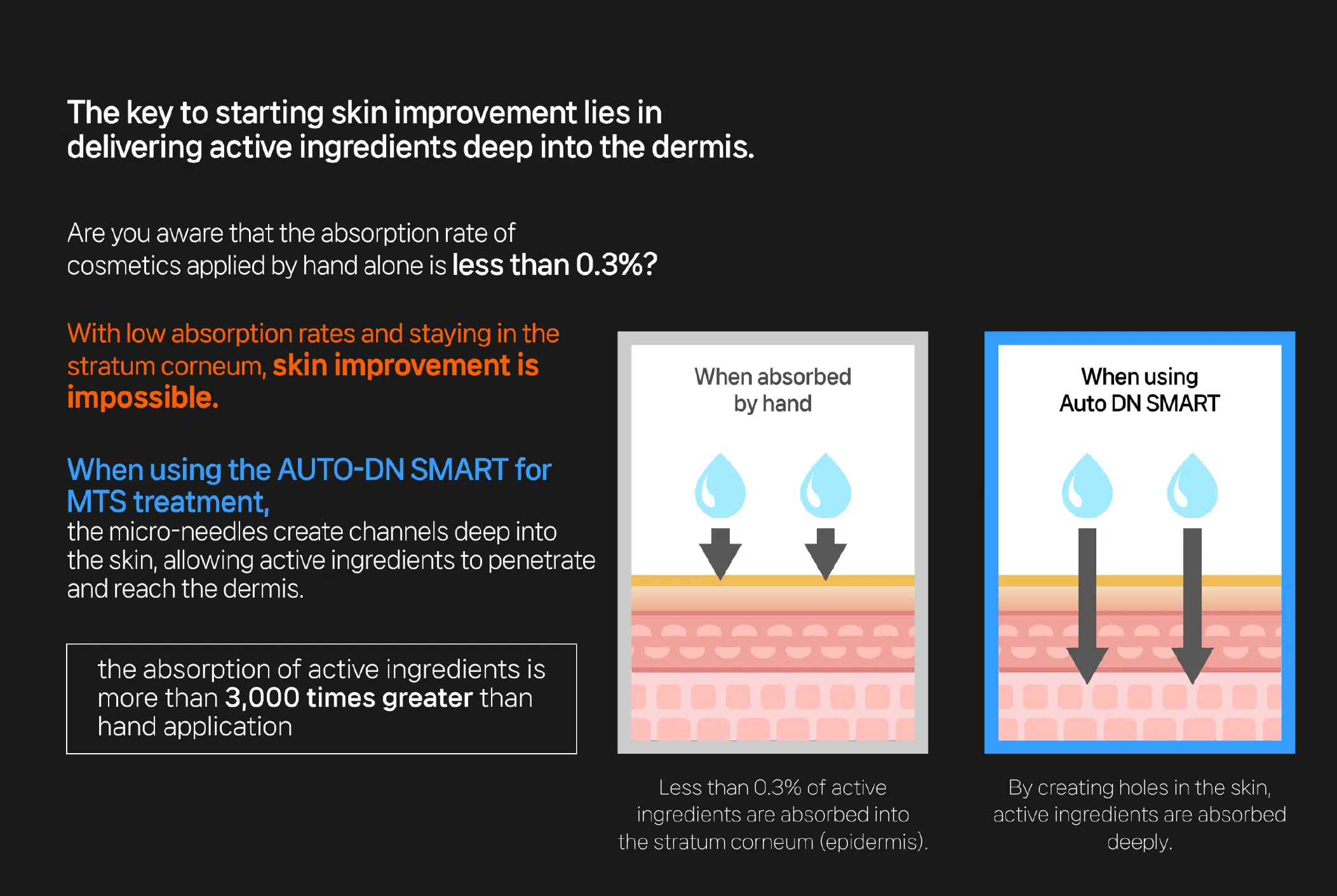 The key to starting skin improvement lies in delivering active ingredients deep into the dermis.

Are you aware that the absorption rate of cosmetics applied by hand alone is less than 0.3%?

With low absorption rates and staying in the stratum corneum, skin improvement is impossible.

When using the AUTO-DN SMART for MTS treatment,
the micro-needles create channels deep into the skin, allowing active ingredients to penetrate and reach the dermis.

the absorption of active ingredients is more than 3,000 times greater than hand application

When absorbed by hand

Less than 0.3% of active ingredients are absorbed into the stratum corneum (epidermis).

When using Auto DN SMART

By creating holes in the skin, active ingredients are absorbed deeply.